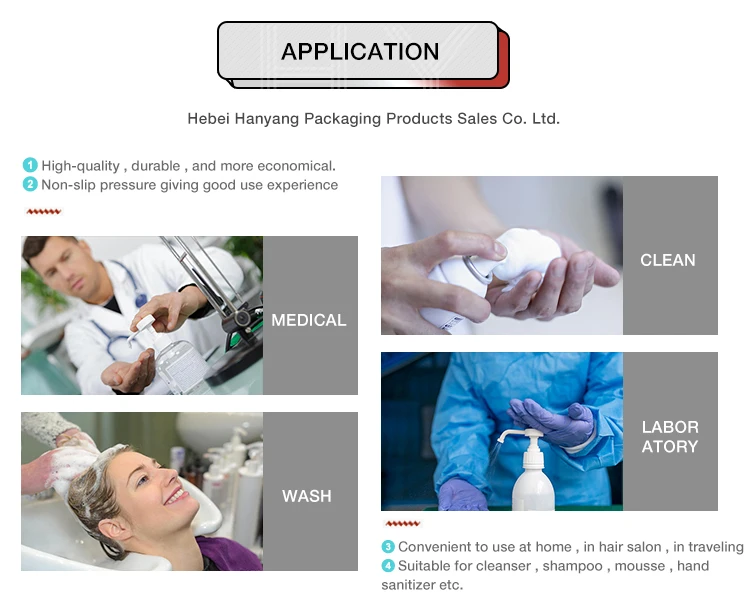 APPLICATION

Hebei Hanyang Packaging Products Sales Co. Ltd.

1 High-quality , durable , and more economical.
2 Non-slip pressure giving good use experience

MEDICAL

WASH

CLEAN

LABOR ATORY

3 Convenient to use at home , in hair salon , in traveling
4 Suitable for cleanser , shampoo , mousse , hand sanitizer etc.